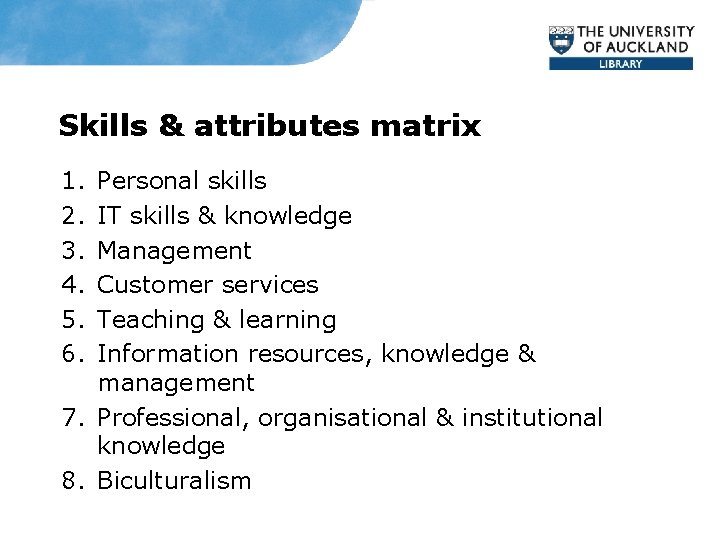 THE UNIVERSITY OF AUCKLAND
LIBRARY

Skills & attributes matrix

1. Personal skills
2. IT skills & knowledge
3. Management
4. Customer services
5. Teaching & learning
6. Information resources, knowledge & management
7. Professional, organisational & institutional knowledge
8. Biculturalism